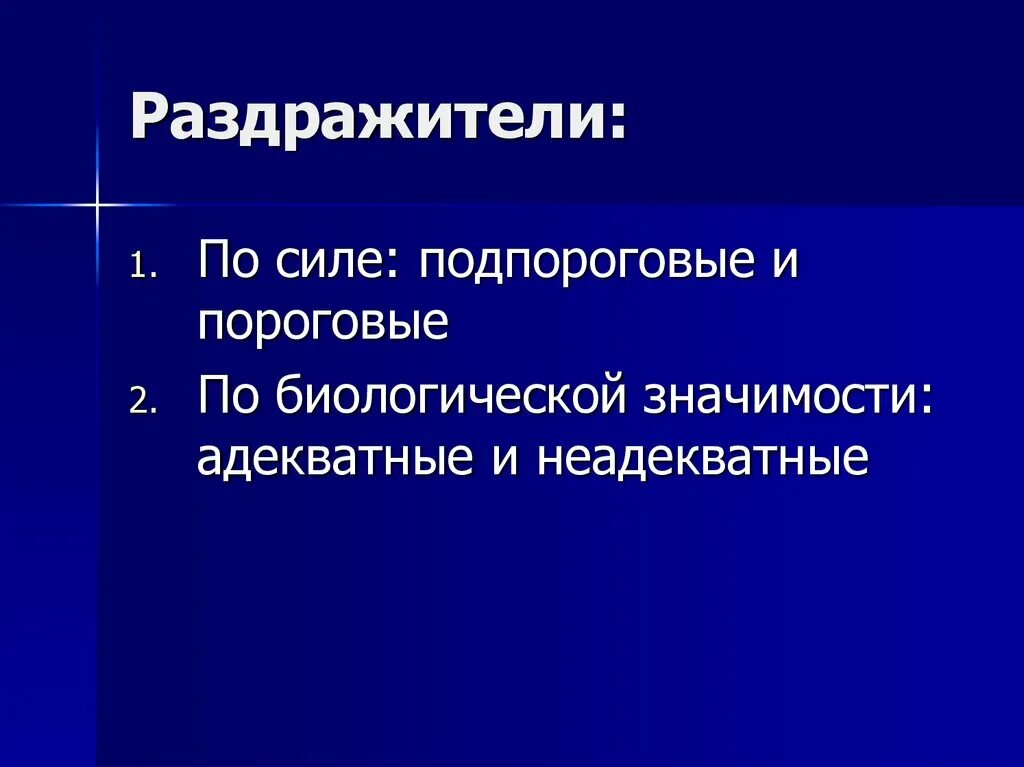 Раздражители:

1. По силе: подпороговые и пороговые
2. По биологической значимости: адекватные и неадекватные